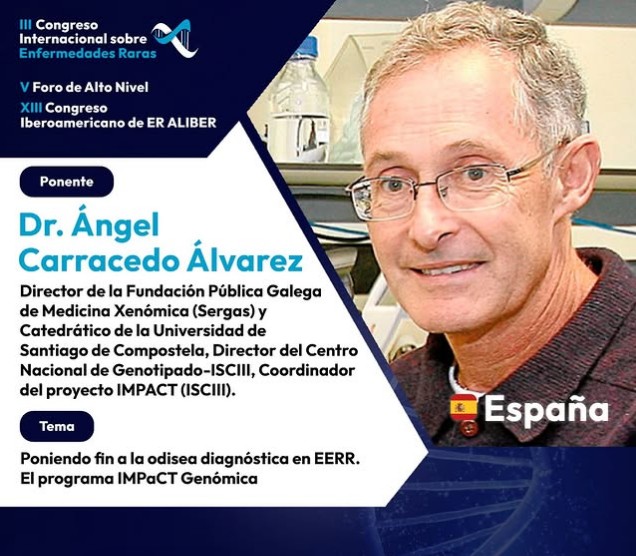 III Congreso Internacional sobre Enfermedades Raras

V Foro de Alto Nivel
XIII Congreso Iberoamericano de ER ALIBER

Ponente

Dr. Ángel Carracedo Álvarez

Director de la Fundación Pública Galega de Medicina Xenómica (Sergas) y Catedrático de la Universidad de Santiago de Compostela, Director del Centro Nacional de Genotipado-ISCIII, Coordinador del proyecto IMPACT (ISCIII).

Tema

Poniendo fin a la odisea diagnóstica en EERR. El programa IMPaCT Genómica

España